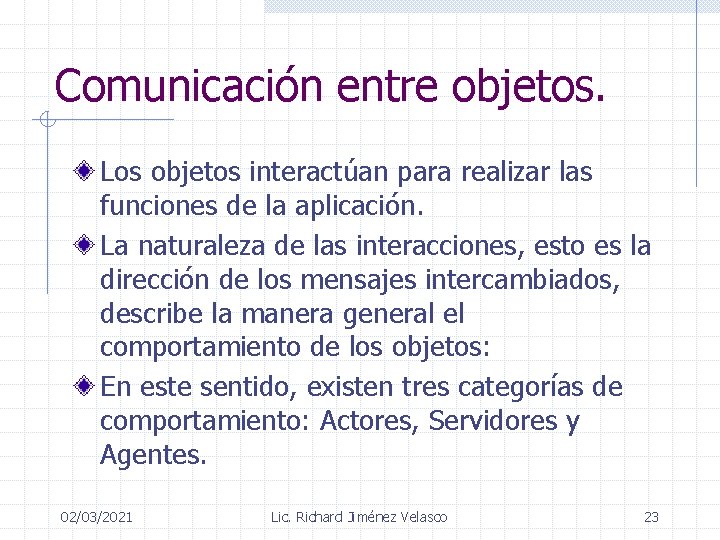 Comunicación entre objetos.

Los objetos interactúan para realizar las funciones de la aplicación.

La naturaleza de las interacciones, esto es la dirección de los mensajes intercambiados, describe la manera general el comportamiento de los objetos:

En este sentido, existen tres categorías de comportamiento: Actores, Servidores y Agentes.

02/03/2021
Lic. Richard Jiménez Velasco
23